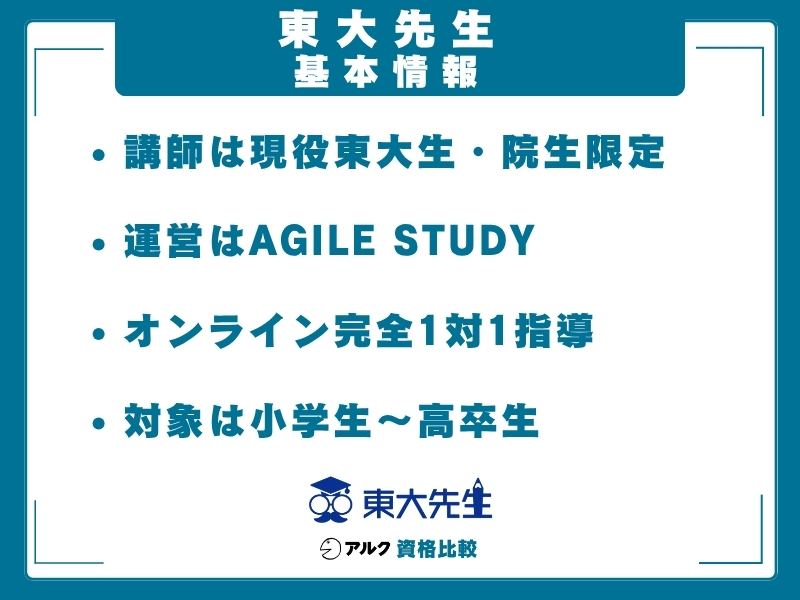 東大先生
基本情報

• 講師は現役東大生・院生限定

• 運営はAGILE STUDY

• オンライン完全1対1指導

• 対象は小学生～高卒生

東大先生

アルク 資格比較